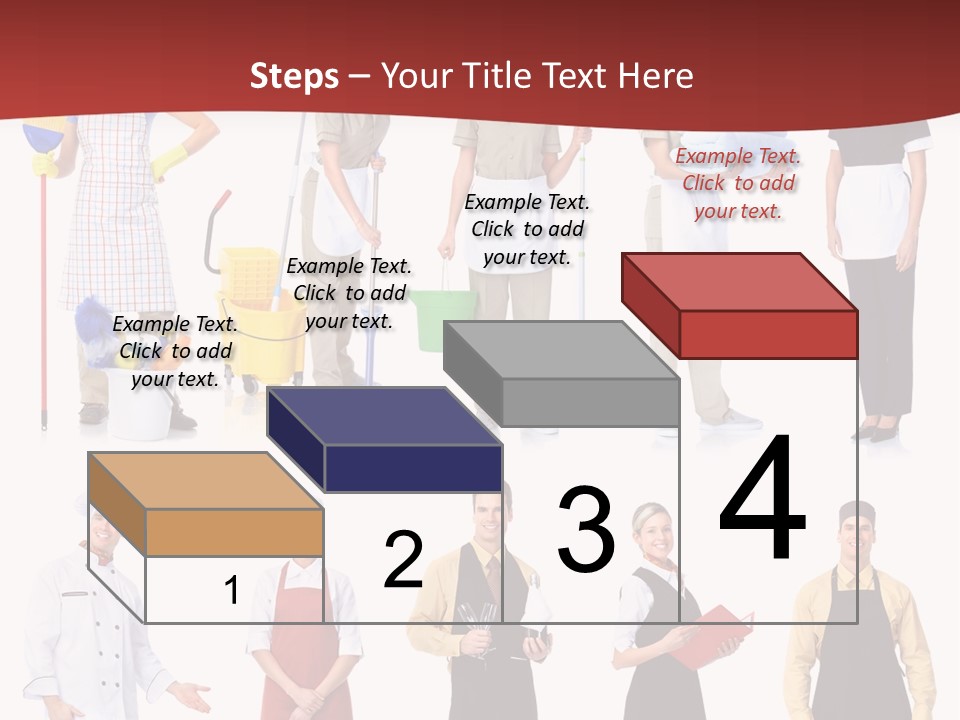 Steps – Your Title Text Here

Example Text. Click to add your text.

Example Text. Click to add your text.

Example Text. Click to add your text.

Example Text. Click to add your text.

1

2

3

4